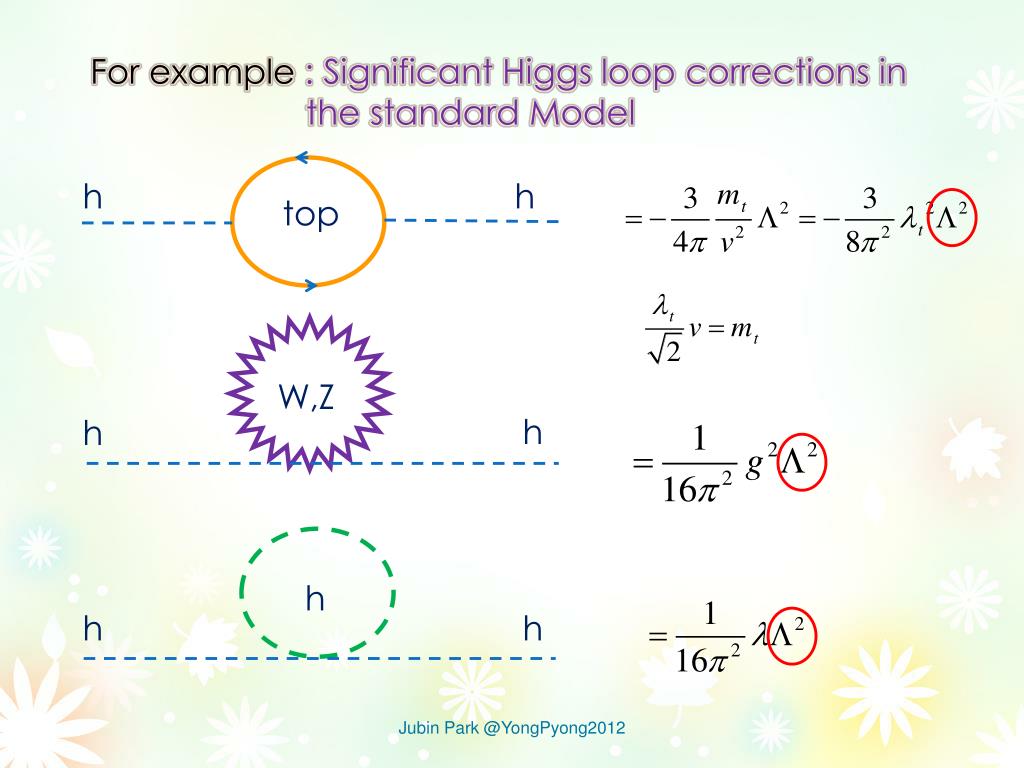 For example : Significant Higgs loop corrections in the standard Model

h top h

$= -\frac{3}{4\pi}\frac{m_t}{v^2}\Lambda^2 = -\frac{3}{8\pi^2}\lambda_t^2\Lambda^2$

$\frac{\lambda_t}{\sqrt{2}}v = m_t$

W,Z

h h

$= \frac{1}{16\pi^2}g^2\Lambda^2$

h

h h

$= \frac{1}{16\pi^2}\lambda\Lambda^2$

Jubin Park @YongPyong2012